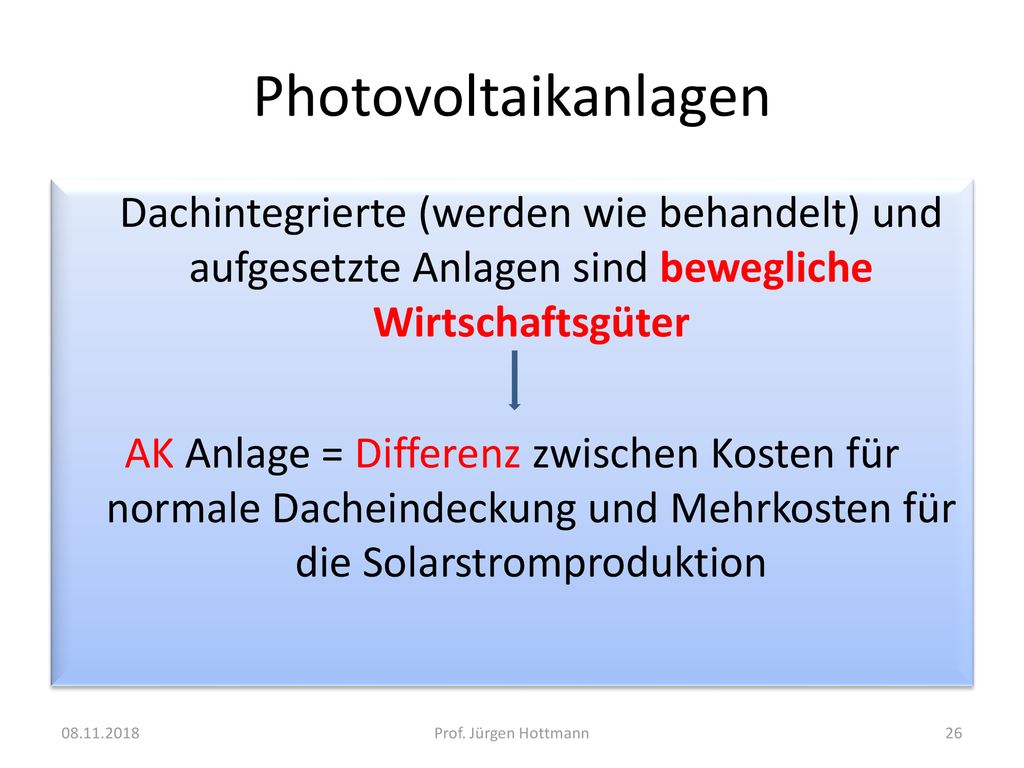 Photovoltaikanlagen

Dachintegrierte (werden wie behandelt) und aufgesetzte Anlagen sind bewegliche Wirtschaftsgüter

AK Anlage = Differenz zwischen Kosten für normale Dacheindeckung und Mehrkosten für die Solarstromproduktion

08.11.2018

Prof. Jürgen Hottmann

26